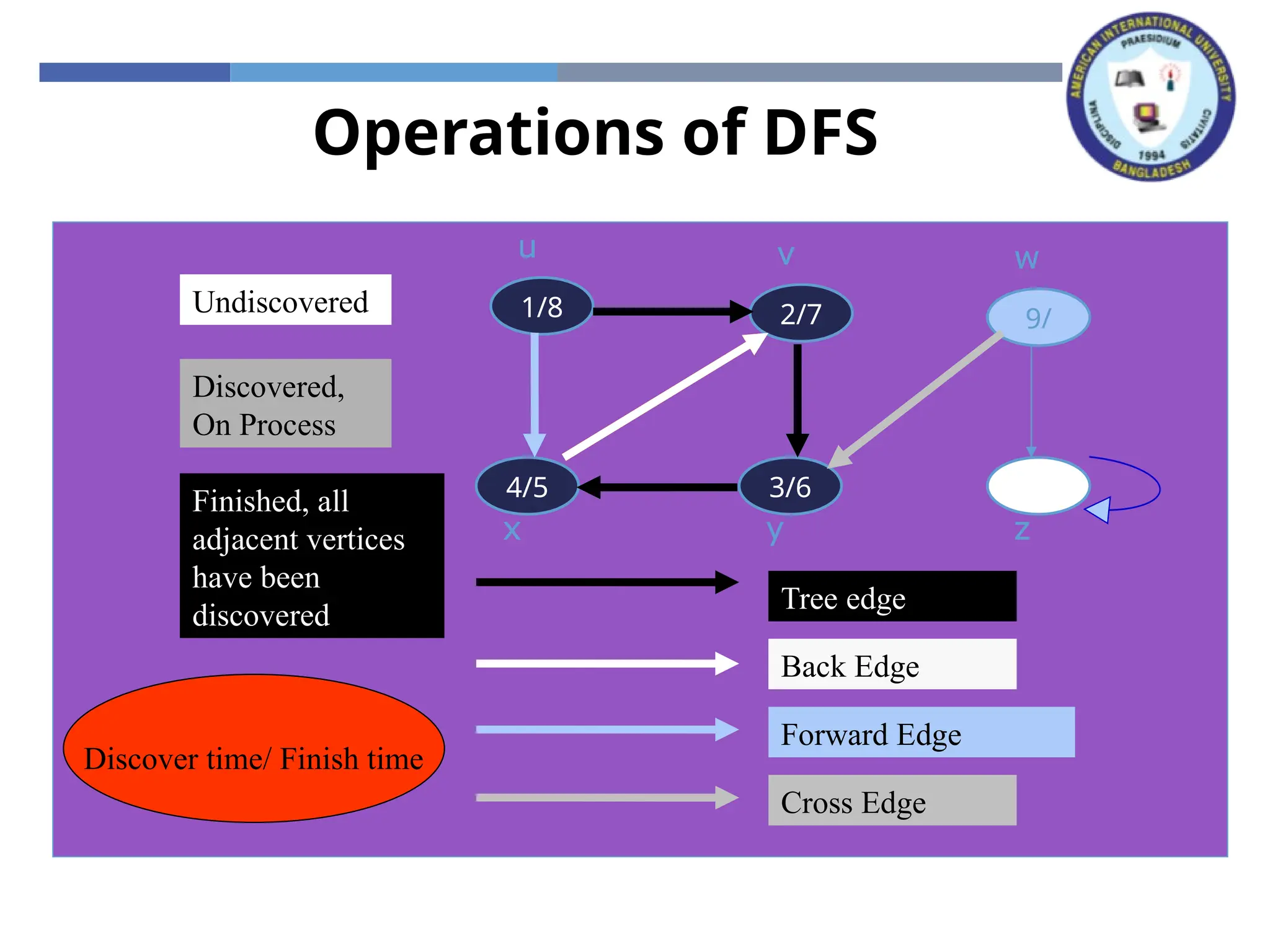 AMERICAN INTERNATIONAL UNIVERSITY
PRAESIDIUM
DISCIPLINA
CIVITATIS
1994
BANGLADESH

Operations of DFS

Undiscovered

Discovered, On Process

Finished, all adjacent vertices have been discovered

Discover time/ Finish time

u
v
w
1/8
2/7
9/
4/5
3/6
x
y
z

Tree edge

Back Edge

Forward Edge

Cross Edge